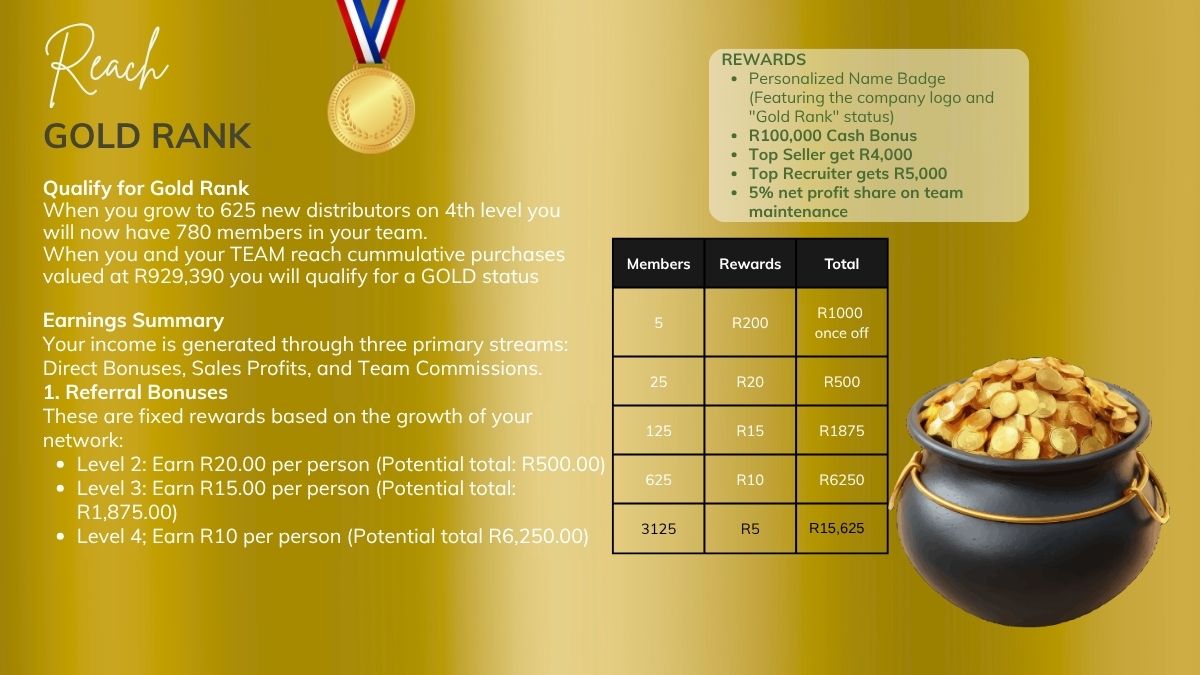 Reach
GOLD RANK

Qualify for Gold Rank
When you grow to 625 new distributors on 4th level you will now have 780 members in your team.
When you and your TEAM reach cummulative purchases valued at R929,390 you will qualify for a GOLD status

Earnings Summary
Your income is generated through three primary streams: Direct Bonuses, Sales Profits, and Team Commissions.
1. Referral Bonuses
These are fixed rewards based on the growth of your network:
- Level 2: Earn R20.00 per person (Potential total: R500.00)
- Level 3: Earn R15.00 per person (Potential total: R1,875.00)
- Level 4; Earn R10 per person (Potential total R6,250.00)

REWARDS
- Personalized Name Badge (Featuring the company logo and "Gold Rank" status)
- R100,000 Cash Bonus
- Top Seller get R4,000
- Top Recruiter gets R5,000
- 5% net profit share on team maintenance

| Members | Rewards | Total |
|---|---|---|
| 5 | R200 | R1000 once off |
| 25 | R20 | R500 |
| 125 | R15 | R1875 |
| 625 | R10 | R6250 |
| 3125 | R5 | R15,625 |